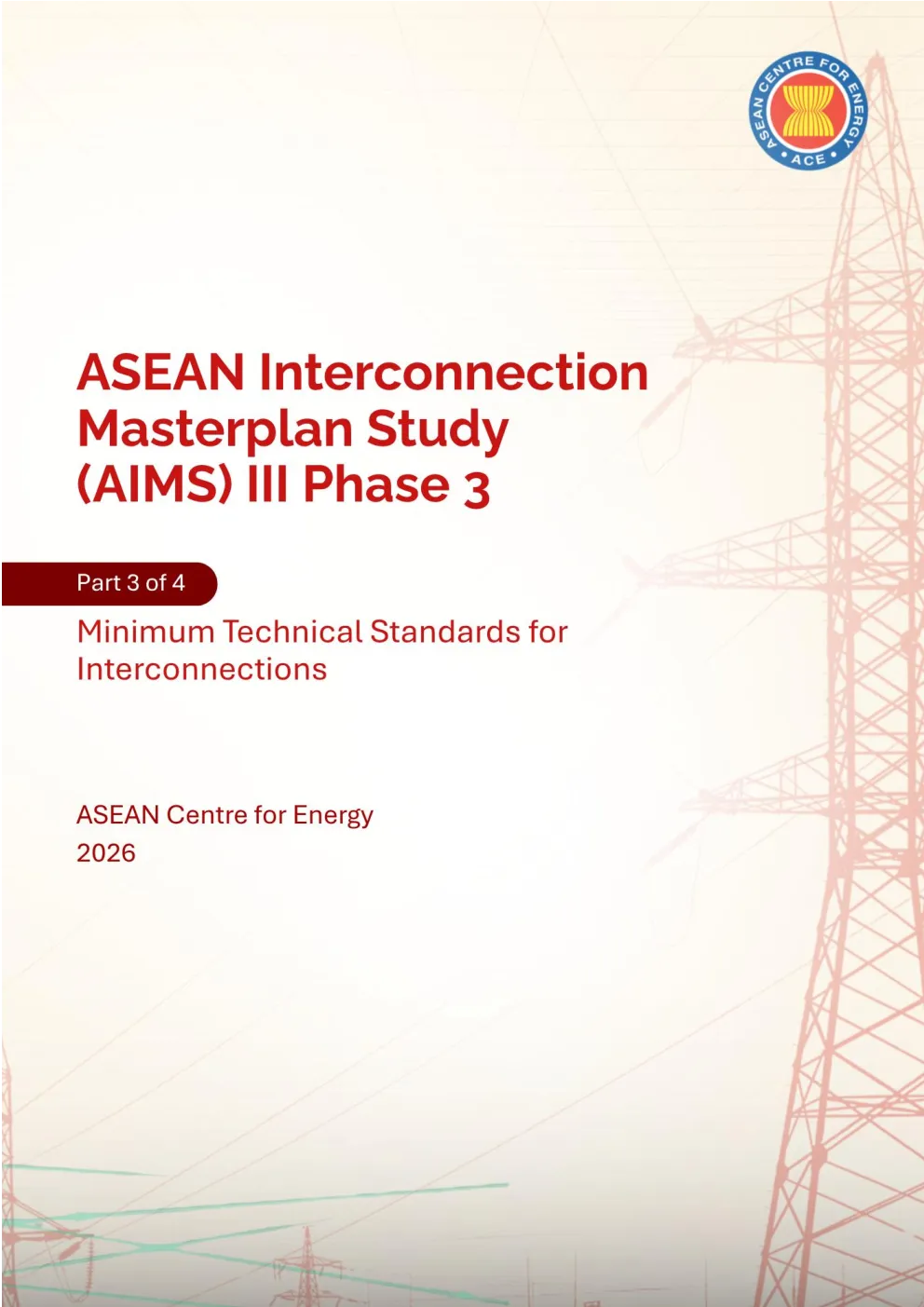 ASEAN CENTRE FOR ENERGY
ACE

ASEAN Interconnection Masterplan Study (AIMS) III Phase 3

Part 3 of 4

Minimum Technical Standards for Interconnections

ASEAN Centre for Energy
2026